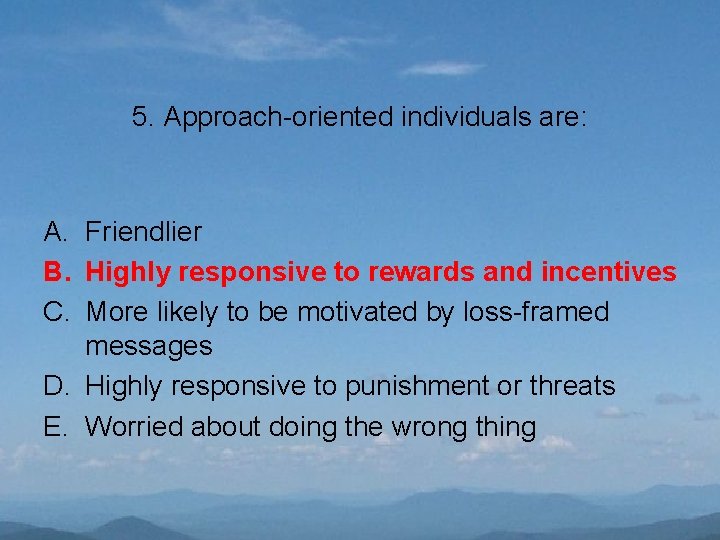 5. Approach-oriented individuals are:

A. Friendlier
B. Highly responsive to rewards and incentives
C. More likely to be motivated by loss-framed messages
D. Highly responsive to punishment or threats
E. Worried about doing the wrong thing